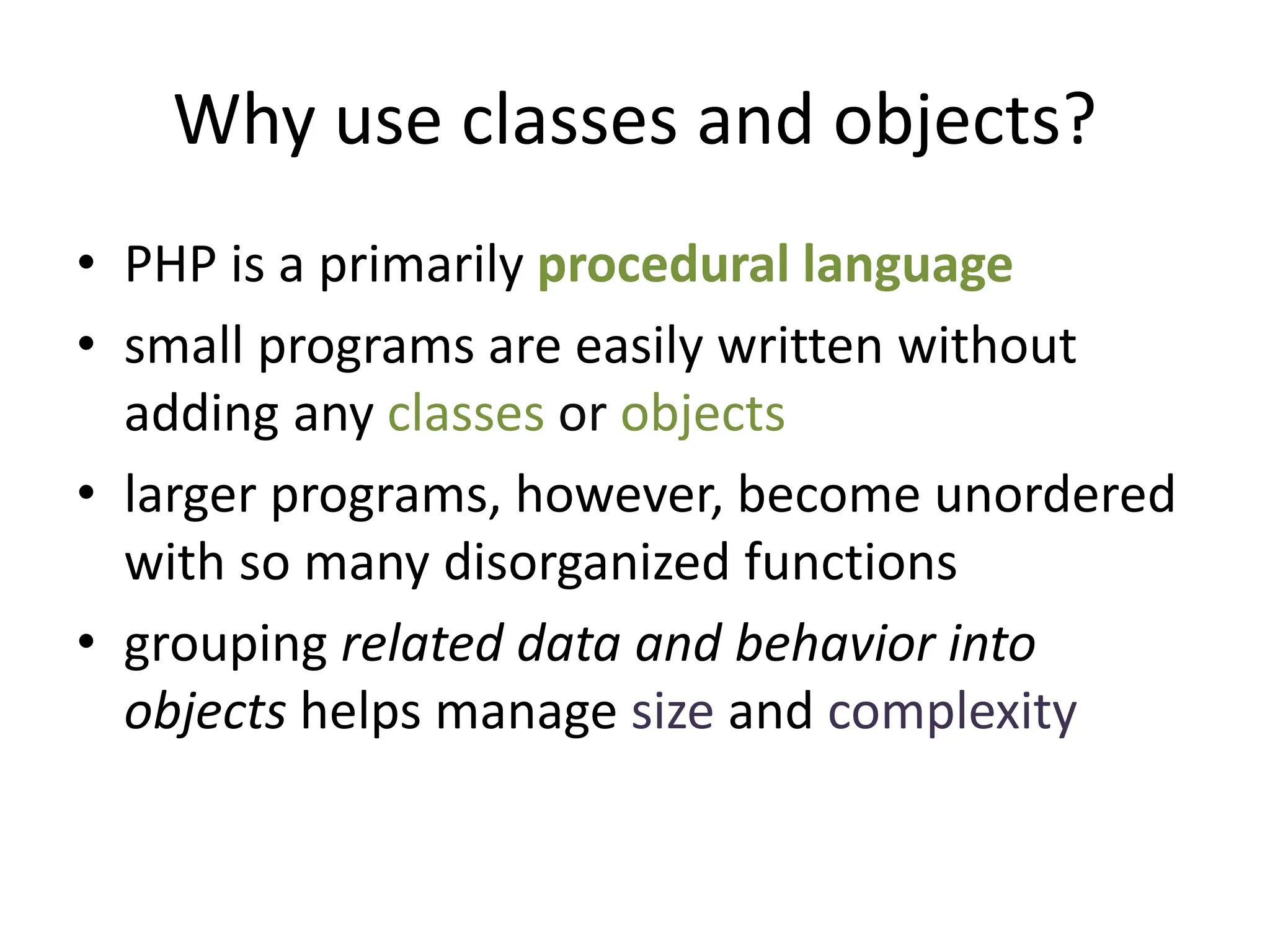 Why use classes and objects?

• PHP is a primarily procedural language
• small programs are easily written without adding any classes or objects
• larger programs, however, become unordered with so many disorganized functions
• grouping related data and behavior into objects helps manage size and complexity